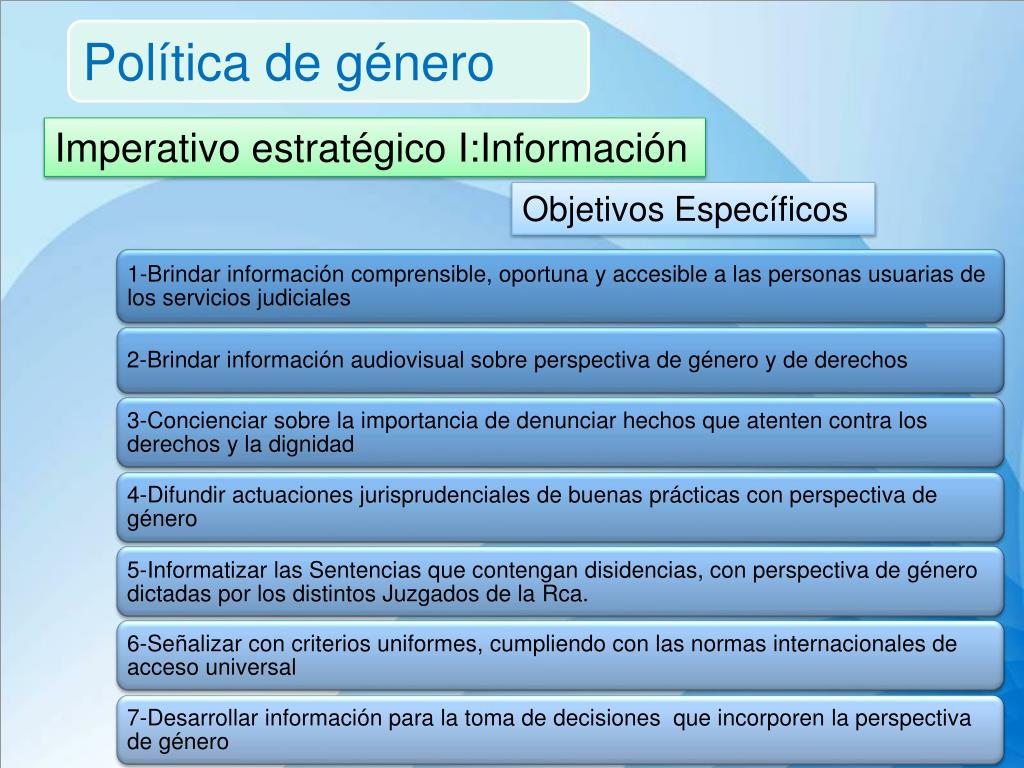 Política de género

Imperativo estratégico I:Información

Objetivos Específicos

1-Brindar información comprensible, oportuna y accesible a las personas usuarias de los servicios judiciales

2-Brindar información audiovisual sobre perspectiva de género y de derechos

3-Concienciar sobre la importancia de denunciar hechos que atenten contra los derechos y la dignidad

4-Difundir actuaciones jurisprudenciales de buenas prácticas con perspectiva de género

5-Informatizar las Sentencias que contengan disidencias, con perspectiva de género dictadas por los distintos Juzgados de la Rca.

6-Señalizar con criterios uniformes, cumpliendo con las normas internacionales de acceso universal

7-Desarrollar información para la toma de decisiones que incorporen la perspectiva de género